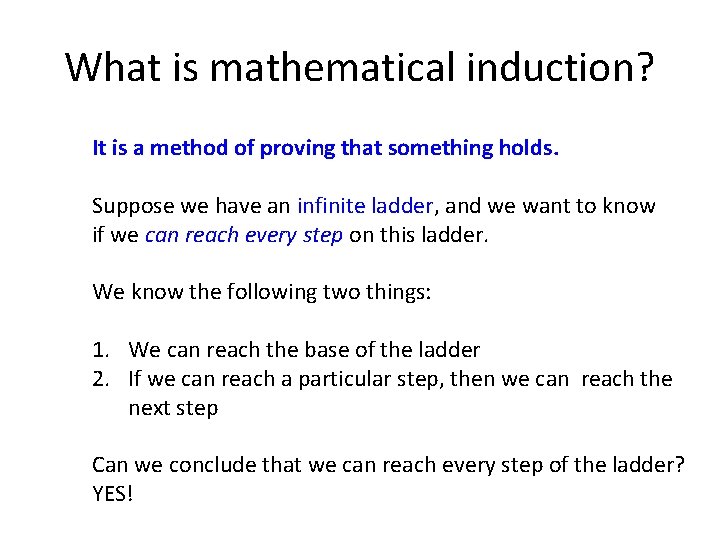 What is mathematical induction?

It is a method of proving that something holds.

Suppose we have an infinite ladder, and we want to know if we can reach every step on this ladder.

We know the following two things:

1. We can reach the base of the ladder
2. If we can reach a particular step, then we can reach the next step

Can we conclude that we can reach every step of the ladder?
YES!